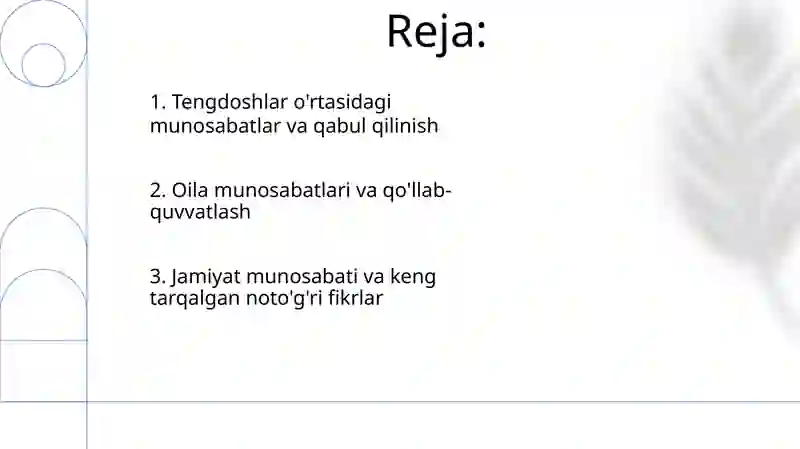 Reja:

1. Tengdoshlar o'rtasidagi munosabatlar va qabul qilinish

2. Oila munosabatlari va qo'llab-quvvatlash

3. Jamiyat munosabati va keng tarqalgan noto'g'ri fikrlar